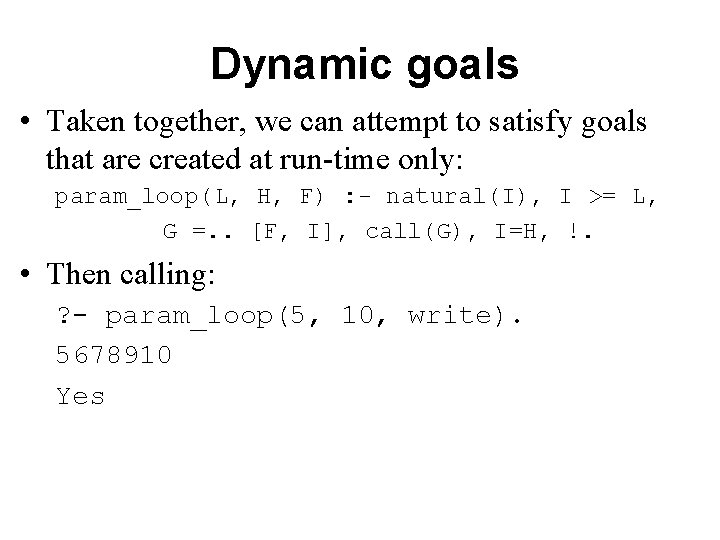 Dynamic goals

• Taken together, we can attempt to satisfy goals that are created at run-time only:

param_loop(L, H, F) :- natural(I), I >= L,
G =.. [F, I], call(G), I=H, !.

• Then calling:

?- param_loop(5, 10, write).

5678910

Yes